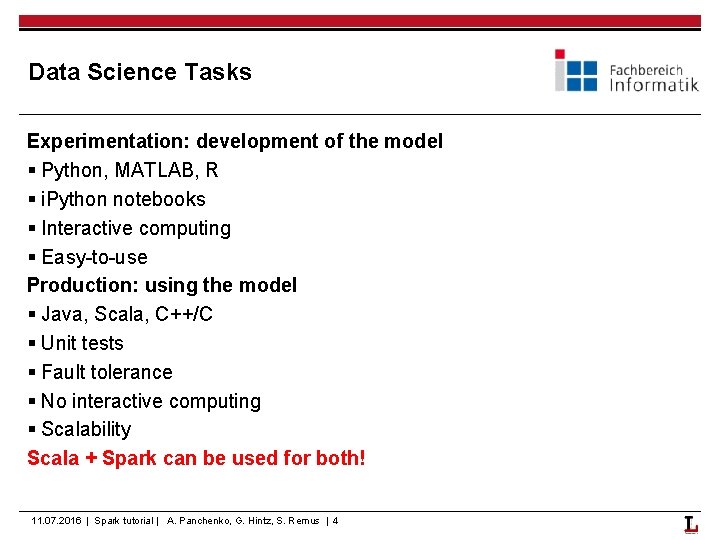 Data Science Tasks

Fachbereich Informatik

Experimentation: development of the model
▪ Python, MATLAB, R
▪ iPython notebooks
▪ Interactive computing
▪ Easy-to-use

Production: using the model
▪ Java, Scala, C++/C
▪ Unit tests
▪ Fault tolerance
▪ No interactive computing
▪ Scalability

Scala + Spark can be used for both!

11.07.2016 | Spark tutorial | A. Panchenko, G. Hintz, S. Remus | 4